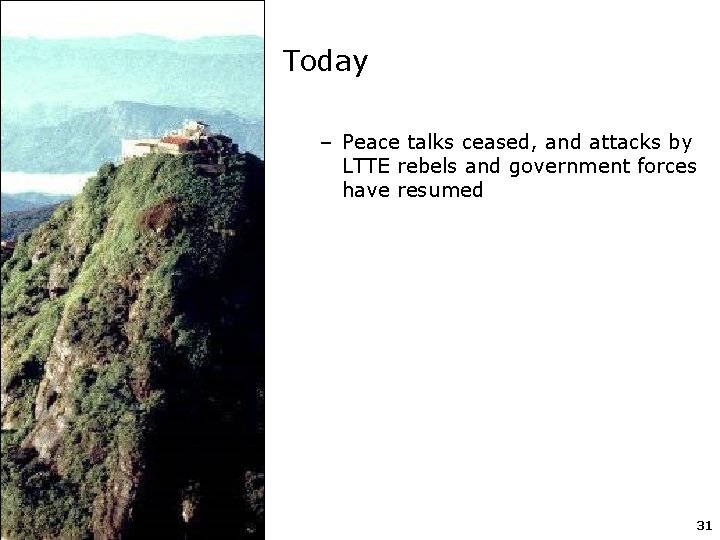 Today

– Peace talks ceased, and attacks by LTTE rebels and government forces have resumed

31